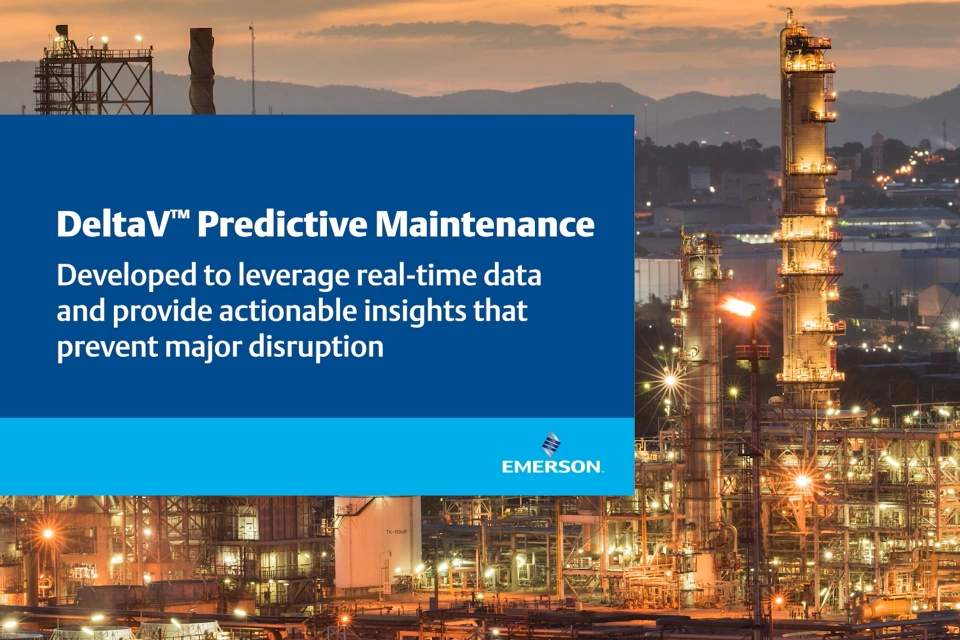 DeltaV™ Predictive Maintenance

Developed to leverage real-time data and provide actionable insights that prevent major disruption

EMERSON.